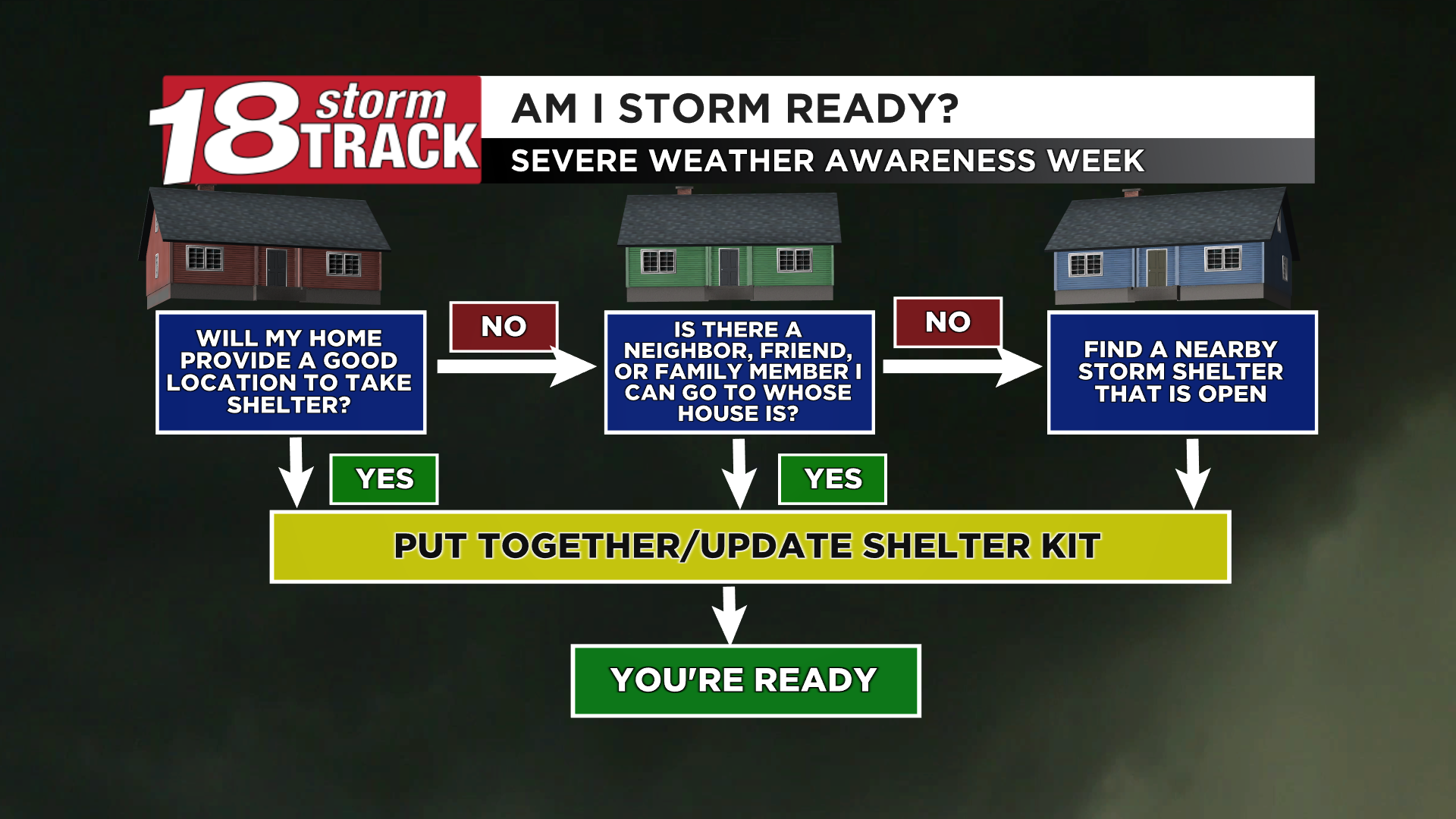 18 storm TRACK

AM I STORM READY?

SEVERE WEATHER AWARENESS WEEK

WILL MY HOME PROVIDE A GOOD LOCATION TO TAKE SHELTER?

NO

IS THERE A NEIGHBOR, FRIEND, OR FAMILY MEMBER I CAN GO TO WHOSE HOUSE IS?

NO

FIND A NEARBY STORM SHELTER THAT IS OPEN

YES

YES

PUT TOGETHER/UPDATE SHELTER KIT

YOU'RE READY